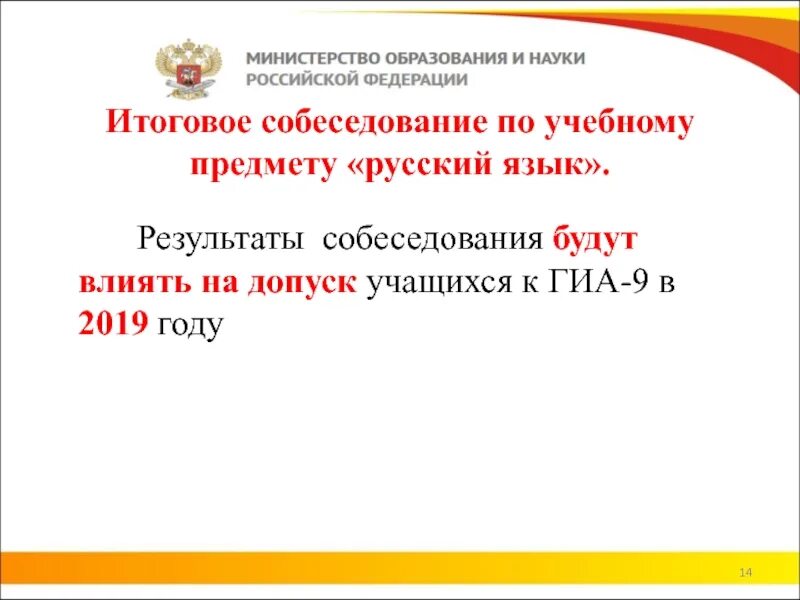 МИНИСТЕРСТВО ОБРАЗОВАНИЯ И НАУКИ
РОССИЙСКОЙ ФЕДЕРАЦИИ

Итоговое собеседование по учебному предмету «русский язык».

Результаты собеседования будут влиять на допуск учащихся к ГИА-9 в 2019 году

14